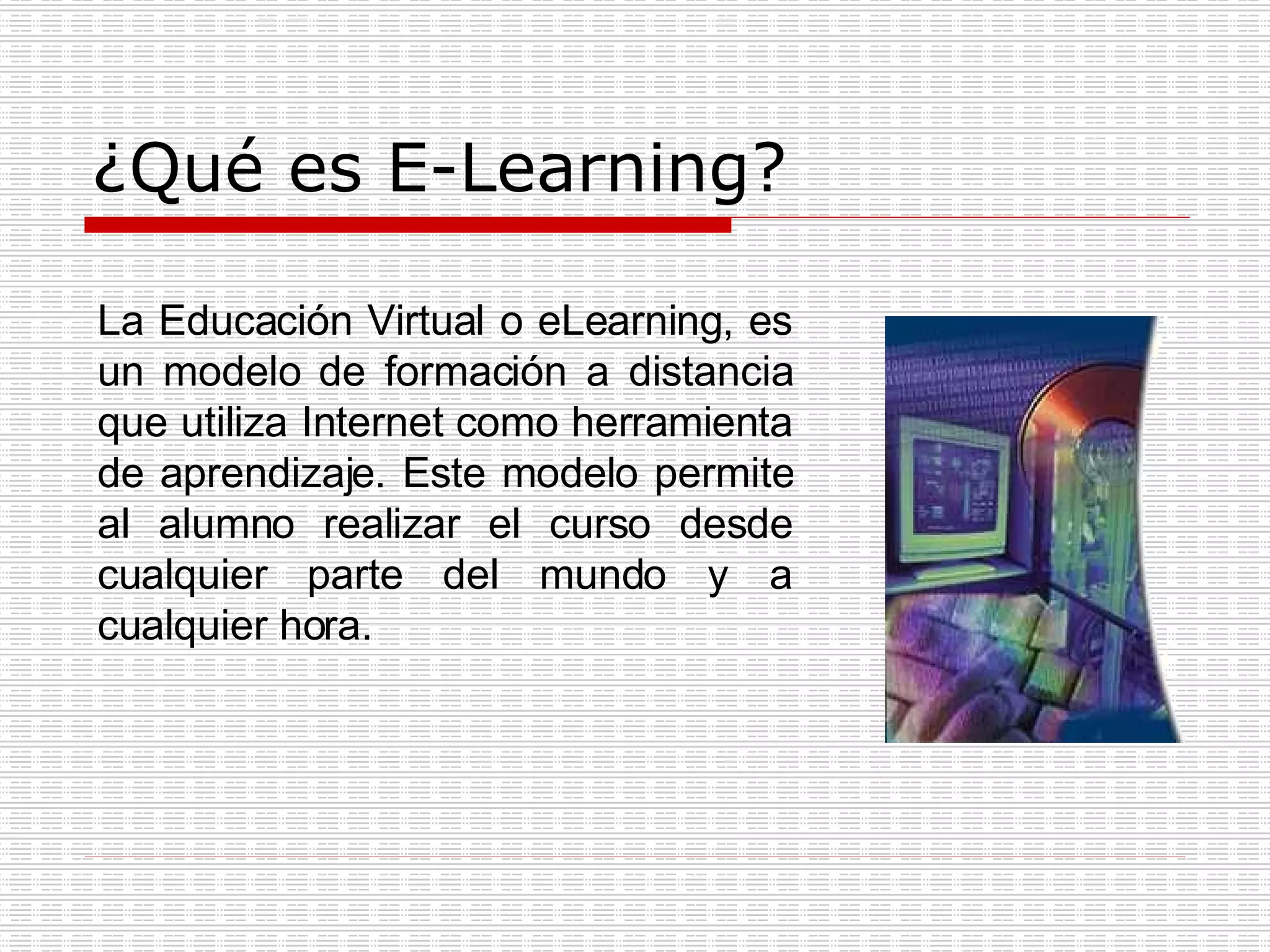 ¿Qué es E-Learning?

La Educación Virtual o eLearning, es un modelo de formación a distancia que utiliza Internet como herramienta de aprendizaje. Este modelo permite al alumno realizar el curso desde cualquier parte del mundo y a cualquier hora.